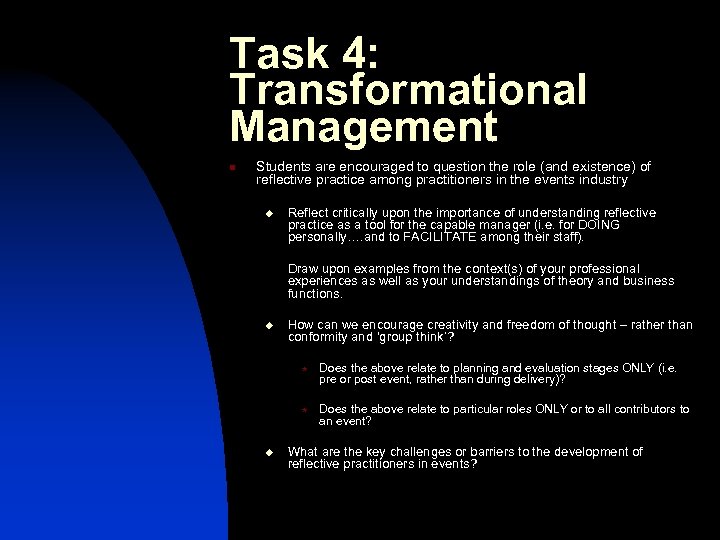 Task 4: Transformational Management

Students are encouraged to question the role (and existence) of reflective practice among practitioners in the events industry

Reflect critically upon the importance of understanding reflective practice as a tool for the capable manager (i.e. for DOING personally….and to FACILITATE among their staff).

Draw upon examples from the context(s) of your professional experiences as well as your understandings of theory and business functions.

How can we encourage creativity and freedom of thought – rather than conformity and 'group think'?

Does the above relate to planning and evaluation stages ONLY (i.e. pre or post event, rather than during delivery)?

Does the above relate to particular roles ONLY or to all contributors to an event?

What are the key challenges or barriers to the development of reflective practitioners in events?